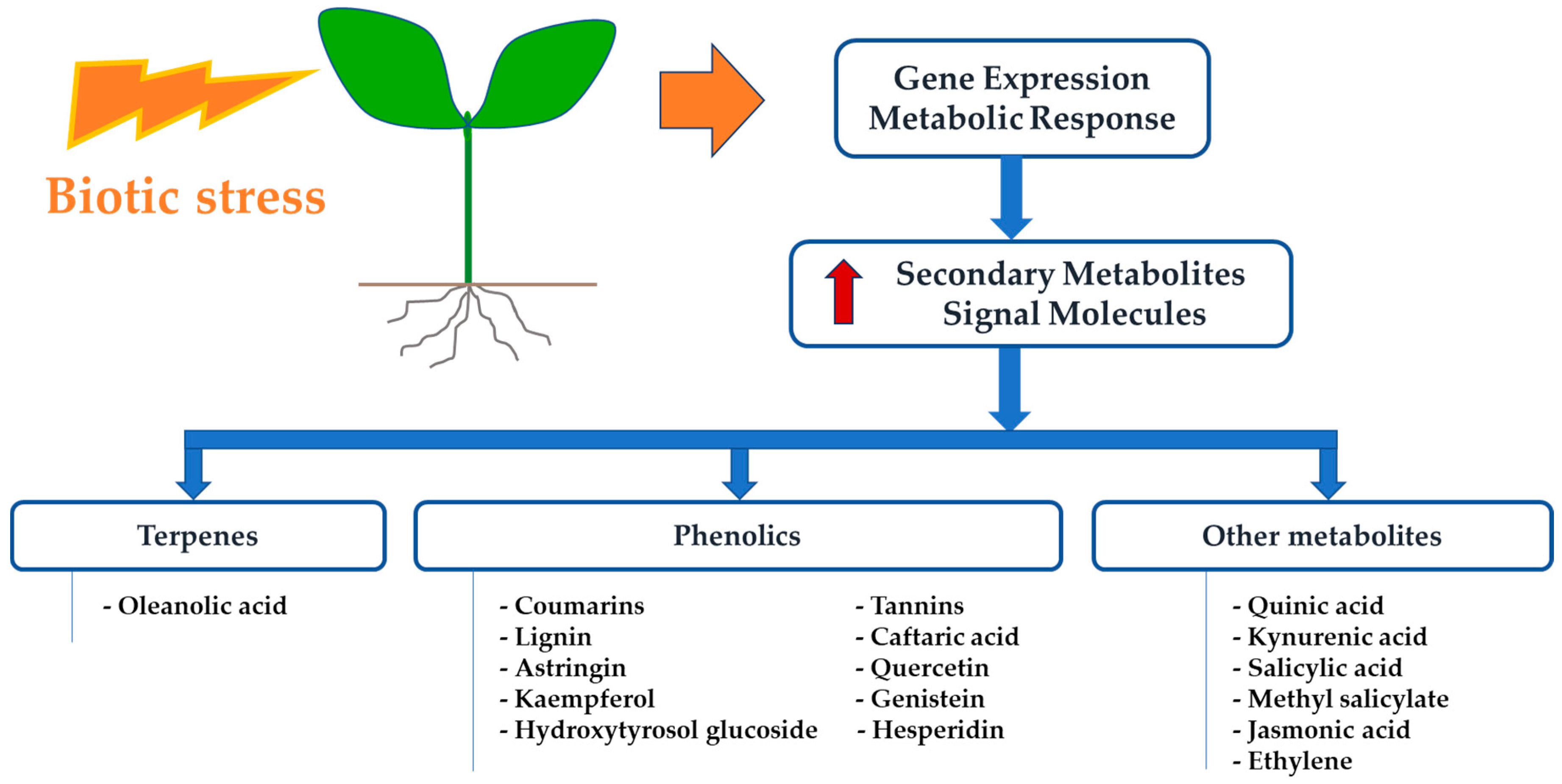 Biotic stress

Gene Expression
Metabolic Response

Secondary Metabolites
Signal Molecules

Terpenes

- Oleanolic acid

Phenolics

- Coumarins
- Lignin
- Astringin
- Kaempferol
- Hydroxytyrosol glucoside

- Tannins
- Caftaric acid
- Quercetin
- Genistein
- Hesperidin

Other metabolites

- Quinic acid
- Kynurenic acid
- Salicylic acid
- Methyl salicylate
- Jasmonic acid
- Ethylene